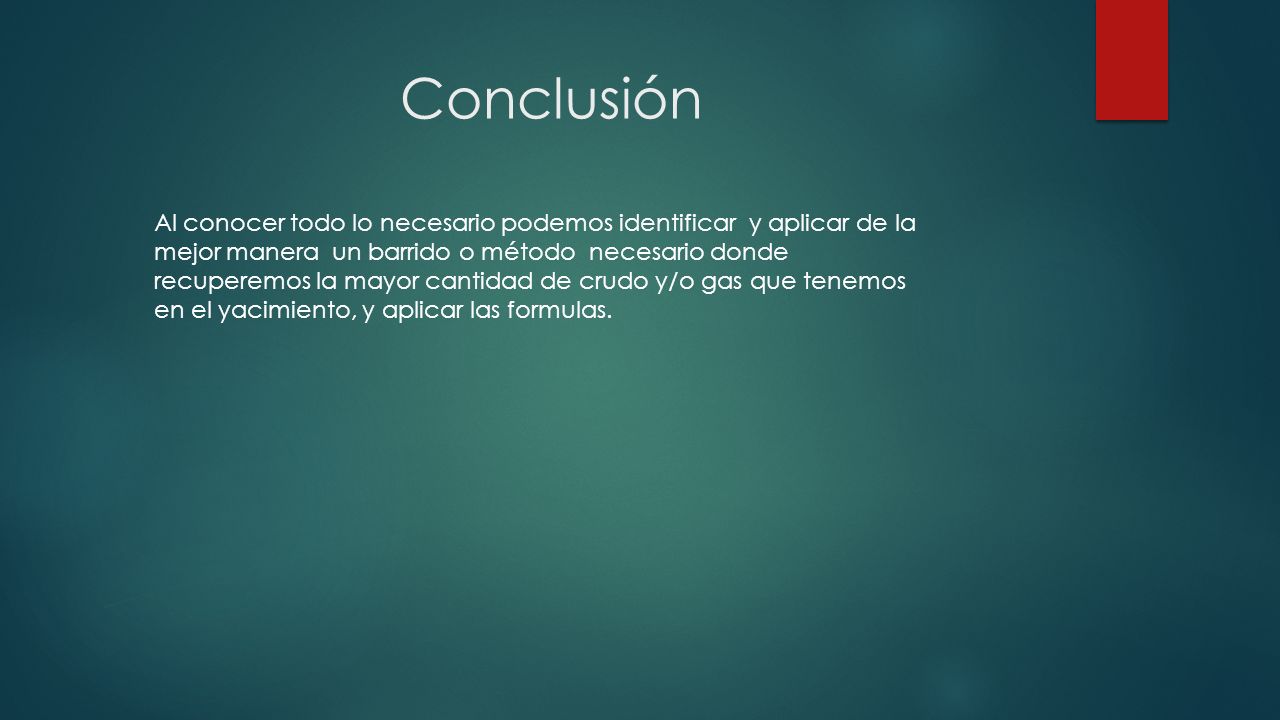 Conclusión

Al conocer todo lo necesario podemos identificar y aplicar de la mejor manera un barrido o método necesario donde recuperemos la mayor cantidad de crudo y/o gas que tenemos en el yacimiento, y aplicar las formulas.